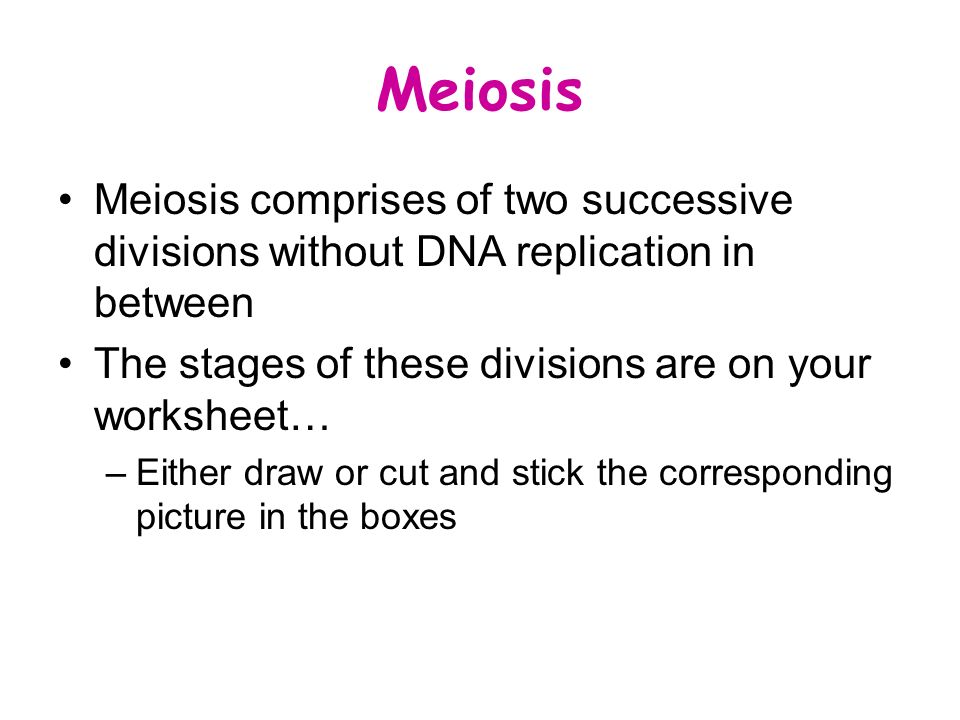 Meiosis

• Meiosis comprises of two successive divisions without DNA replication in between

• The stages of these divisions are on your worksheet…

– Either draw or cut and stick the corresponding picture in the boxes